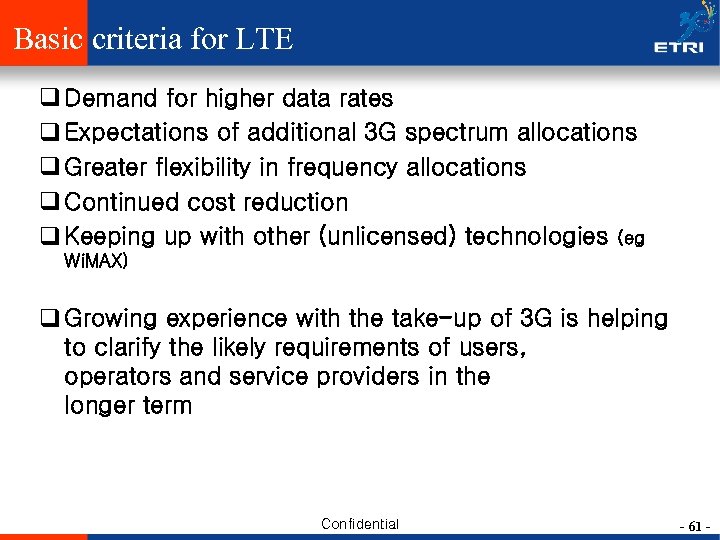 Basic criteria for LTE

ETRI

❑ Demand for higher data rates
❑ Expectations of additional 3G spectrum allocations
❑ Greater flexibility in frequency allocations
❑ Continued cost reduction
❑ Keeping up with other (unlicensed) technologies (eg WiMAX)

❑ Growing experience with the take-up of 3G is helping to clarify the likely requirements of users, operators and service providers in the longer term

Confidential

- 61 -